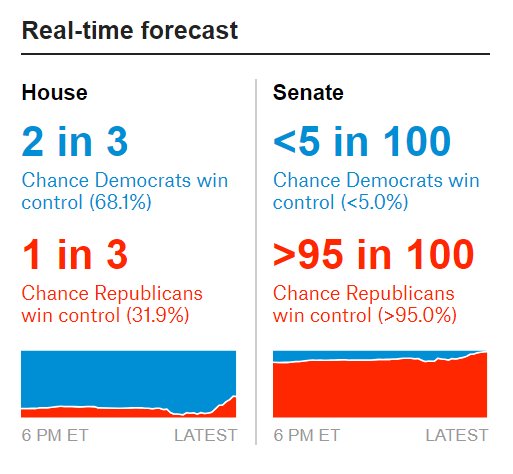 Real-time forecast

House

2 in 3

Chance Democrats win control (68.1%)

1 in 3

Chance Republicans win control (31.9%)

6 PM ET LATEST

Senate

<5 in 100

Chance Democrats win control (<5.0%)

>95 in 100

Chance Republicans win control (>95.0%)

6 PM ET LATEST